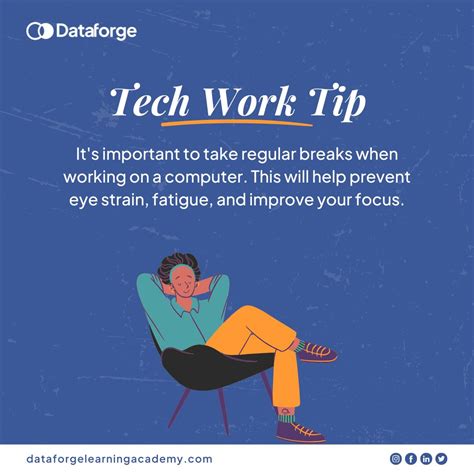 Dataforge

Tech Work Tip

It's important to take regular breaks when working on a computer. This will help prevent eye strain, fatigue, and improve your focus.

dataforgelearningacademy.com